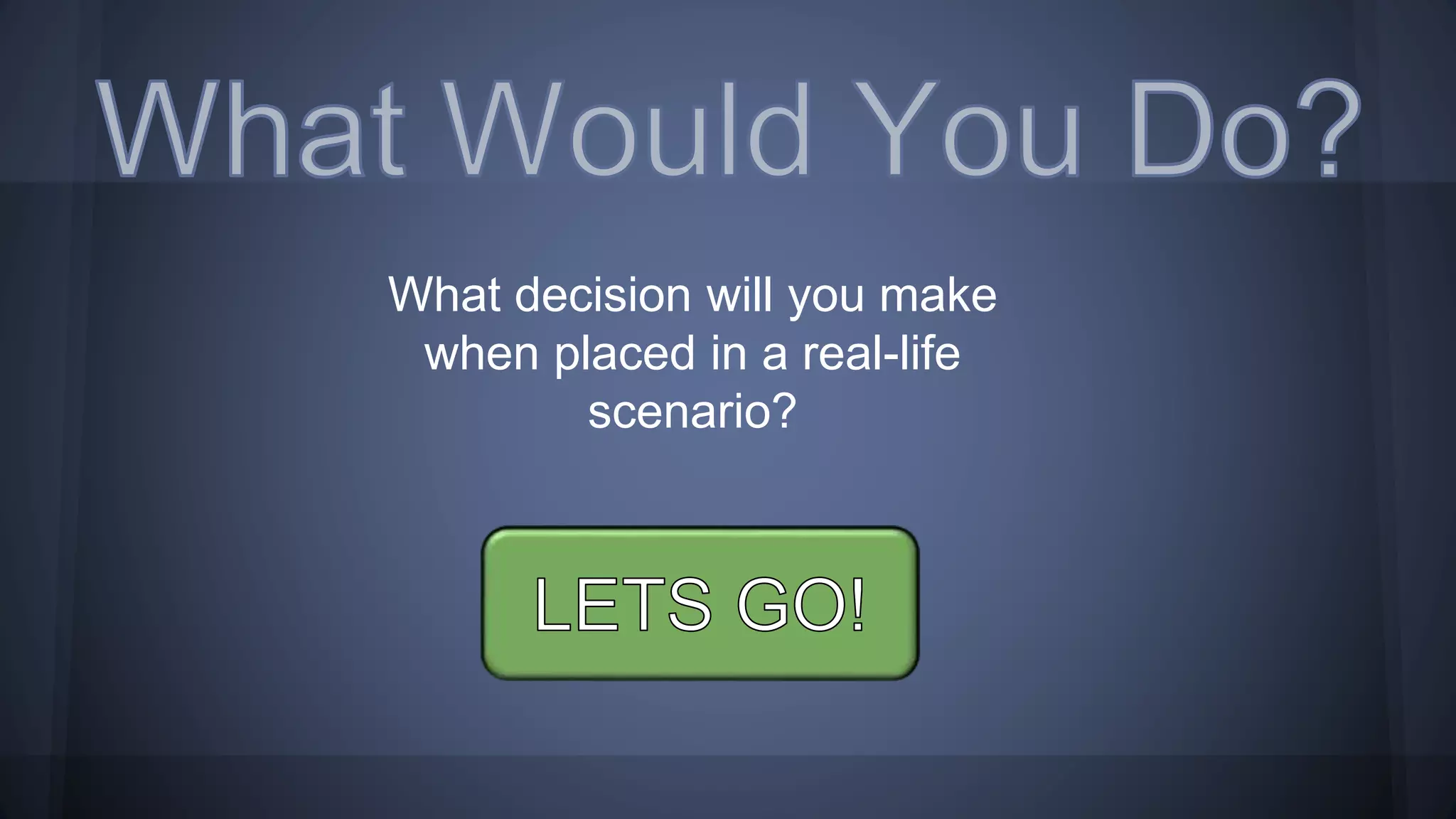 What Would You Do?

What decision will you make when placed in a real-life scenario?

LETS GO!